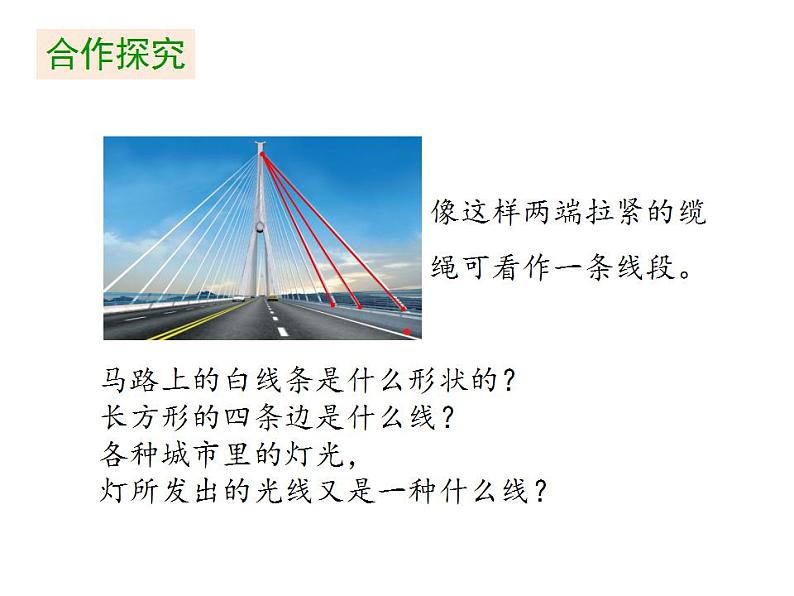 合作探究

像这样两端拉紧的缆绳可看作一条线段。

马路上的白线条是什么形状的？
长方形的四条边是什么线？
各种城市里的灯光，
灯所发出的光线又是一种什么线？